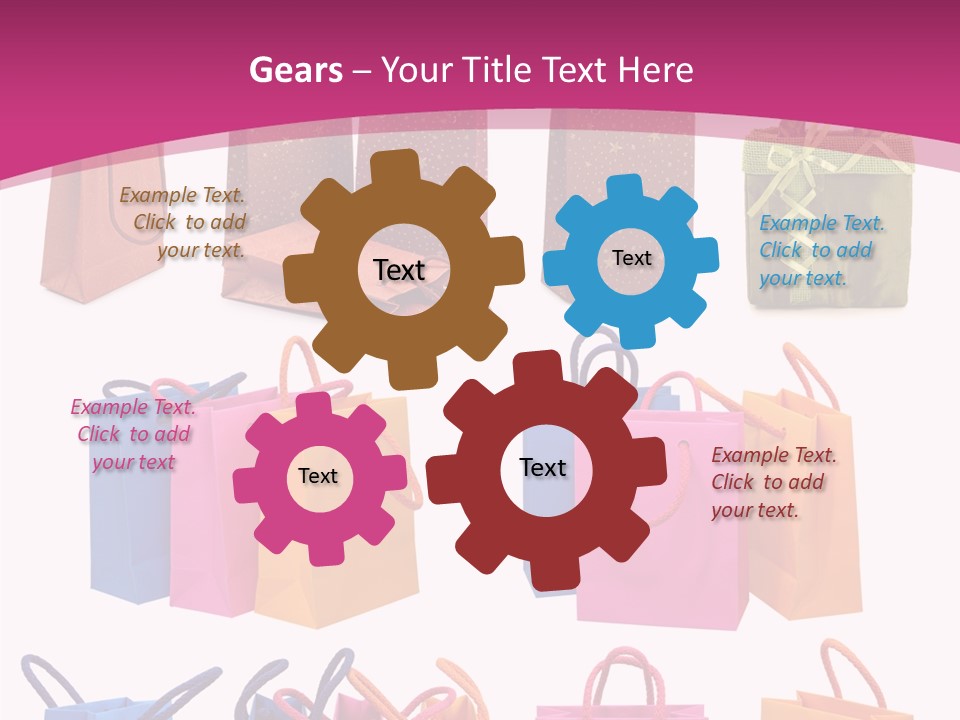 Gears – Your Title Text Here

Example Text. Click to add your text.

Text

Text

Example Text. Click to add your text.

Example Text. Click to add your text

Text

Text

Example Text. Click to add your text.